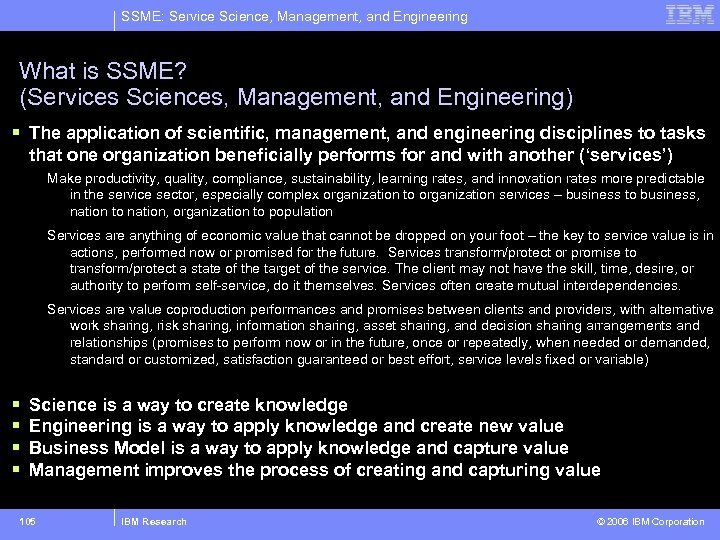 SSME: Service Science, Management, and Engineering

IBM

What is SSME?
(Services Sciences, Management, and Engineering)

▪ The application of scientific, management, and engineering disciplines to tasks that one organization beneficially performs for and with another ('services')

Make productivity, quality, compliance, sustainability, learning rates, and innovation rates more predictable in the service sector, especially complex organization to organization services – business to business, nation to nation, organization to population

Services are anything of economic value that cannot be dropped on your foot – the key to service value is in actions, performed now or promised for the future. Services transform/protect or promise to transform/protect a state of the target of the service. The client may not have the skill, time, desire, or authority to perform self-service, do it themselves. Services often create mutual interdependencies.

Services are value coproduction performances and promises between clients and providers, with alternative work sharing, risk sharing, information sharing, asset sharing, and decision sharing arrangements and relationships (promises to perform now or in the future, once or repeatedly, when needed or demanded, standard or customized, satisfaction guaranteed or best effort, service levels fixed or variable)

▪ Science is a way to create knowledge
▪ Engineering is a way to apply knowledge and create new value
▪ Business Model is a way to apply knowledge and capture value
▪ Management improves the process of creating and capturing value

105

IBM Research

© 2006 IBM Corporation